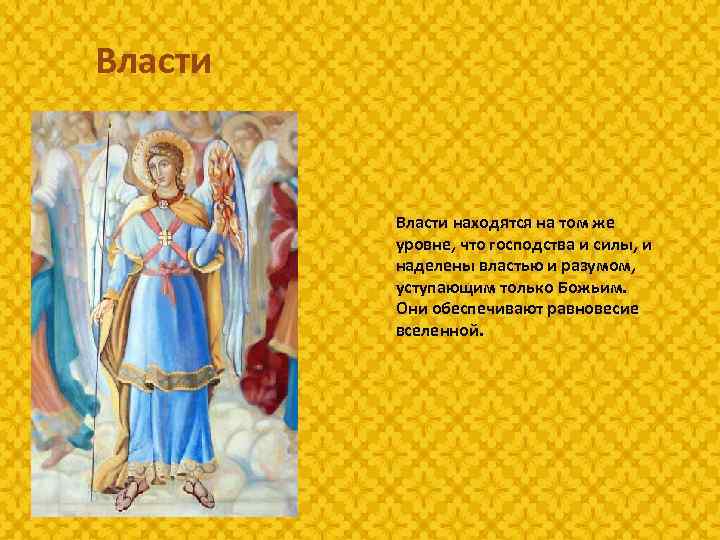 Власти

Власти находятся на том же уровне, что господства и силы, и наделены властью и разумом, уступающим только Божьим. Они обеспечивают равновесие вселенной.